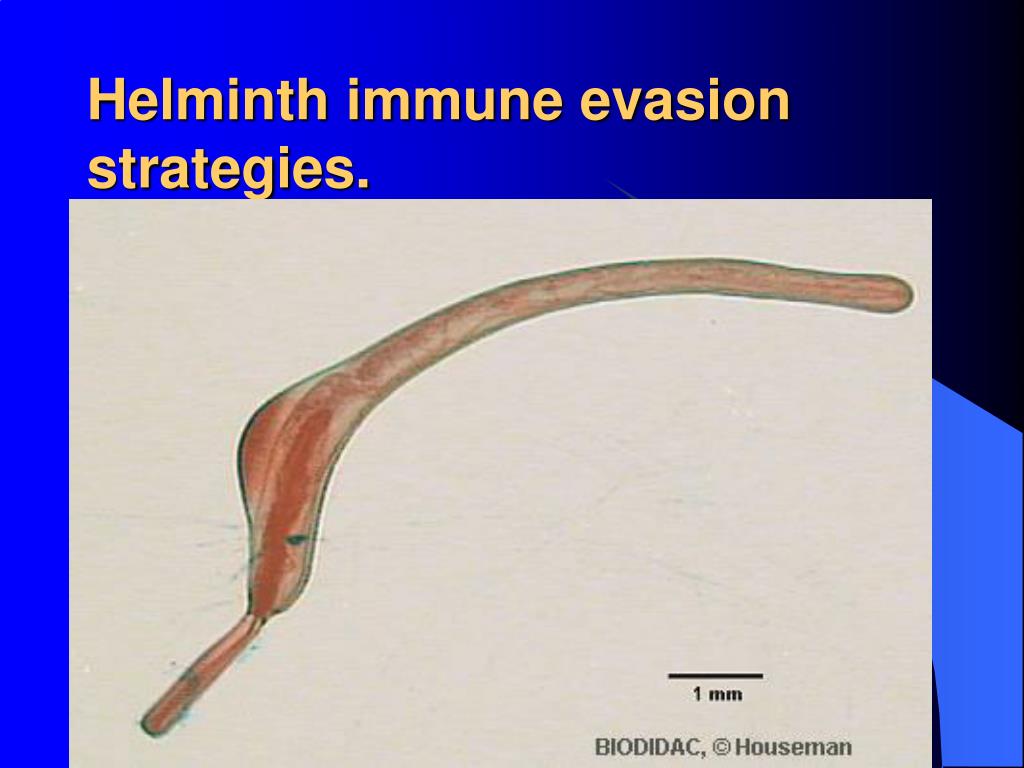 Helminth immune evasion strategies.

1 mm

BIODIDAC, © Houseman